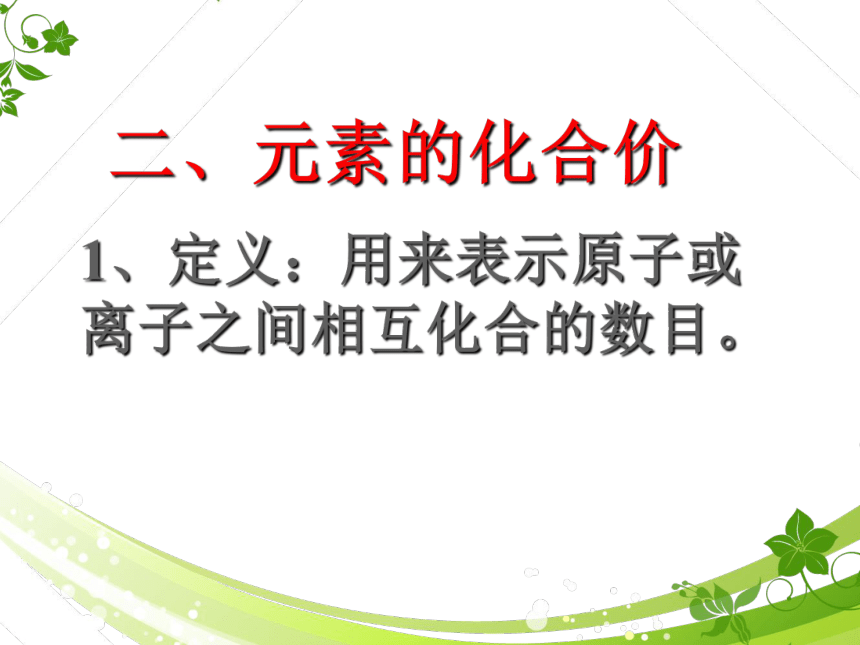 二、元素的化合价

1、定义：用来表示原子或离子之间相互化合的数目。